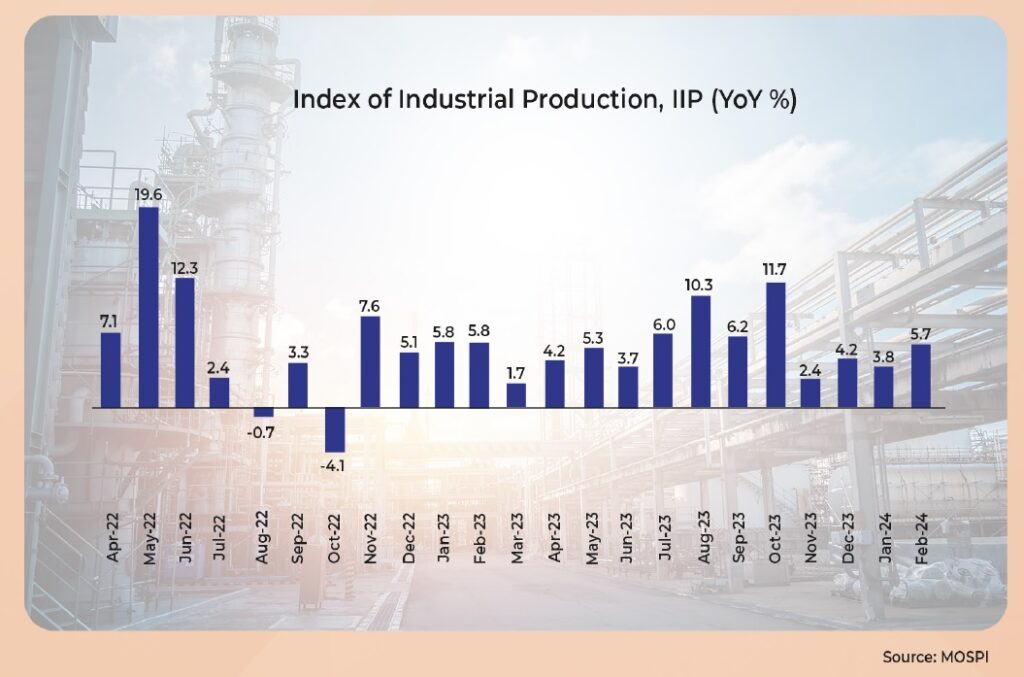 Index of Industrial Production, IIP (YoY %)

7.1
19.6
12.3
2.4
-0.7
3.3
-4.1
7.6
5.1
5.8
5.8
1.7
4.2
5.3
3.7
6.0
10.3
6.2
11.7
2.4
4.2
3.8
5.7

Apr-22
May-22
Jun-22
Jul-22
Aug-22
Sep-22
Oct-22
Nov-22
Dec-22
Jan-23
Feb-23
Mar-23
Apr-23
May-23
Jun-23
Jul-23
Aug-23
Sep-23
Oct-23
Nov-23
Dec-23
Jan-24
Feb-24

Source: MOSPI